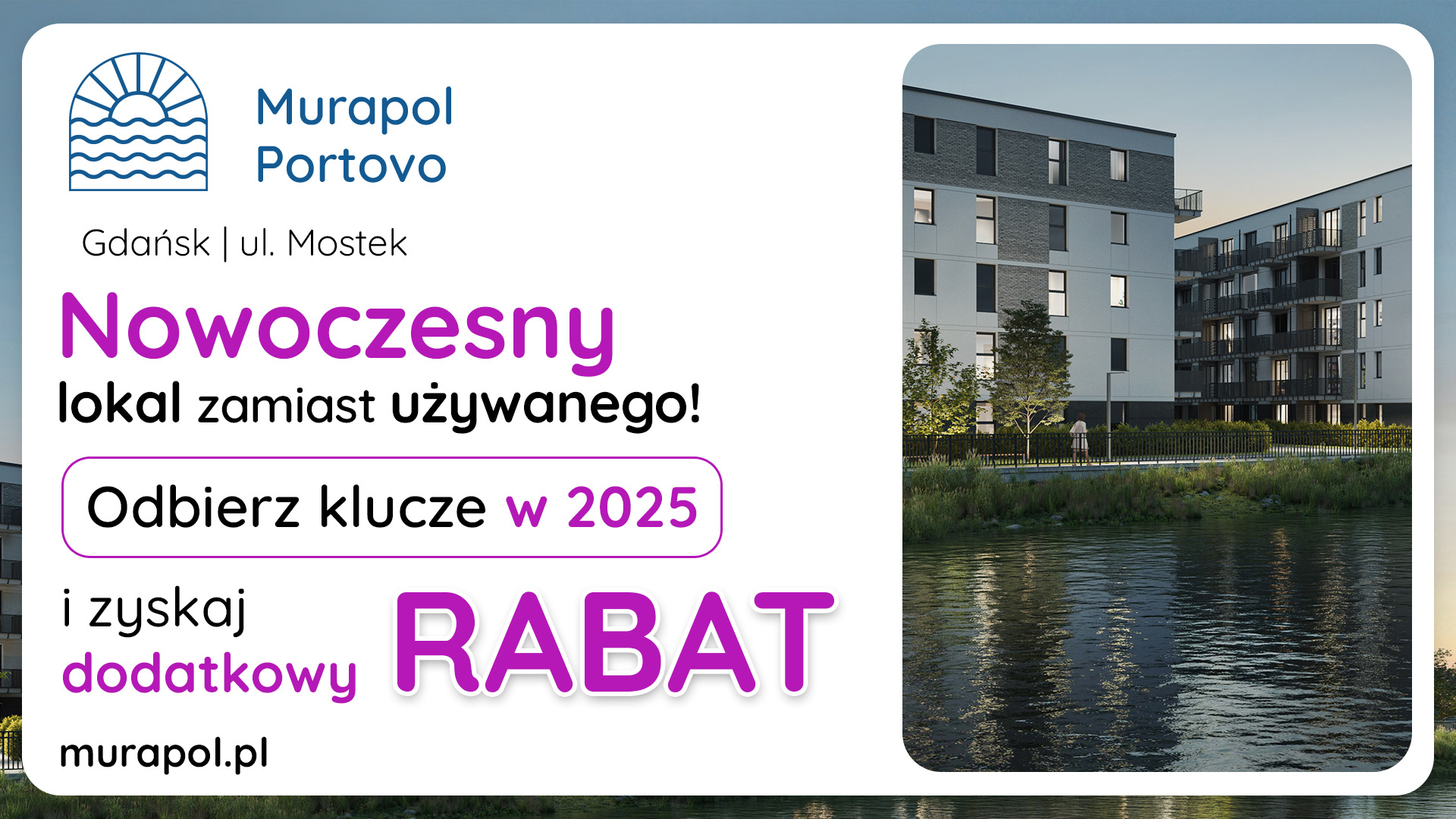 Murapol
Portovo

Gdańsk | ul. Mostek

Nowoczesny
lokal zamiast używanego!

Odbierz klucze w 2025

i zyskaj
dodatkowy RABAT

murapol.pl